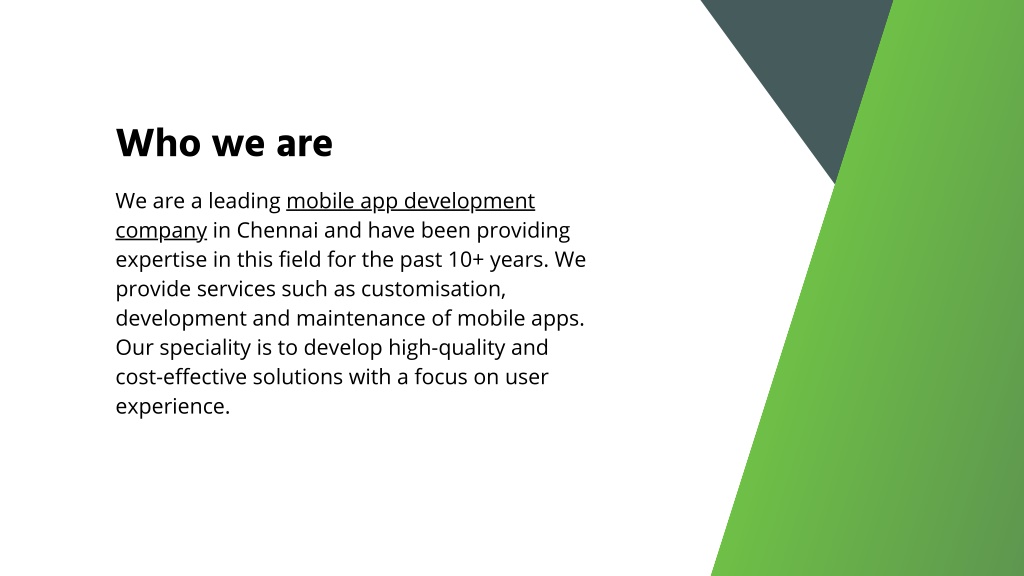 Who we are

We are a leading mobile app development company in Chennai and have been providing expertise in this field for the past 10+ years. We provide services such as customisation, development and maintenance of mobile apps. Our speciality is to develop high-quality and cost-effective solutions with a focus on user experience.